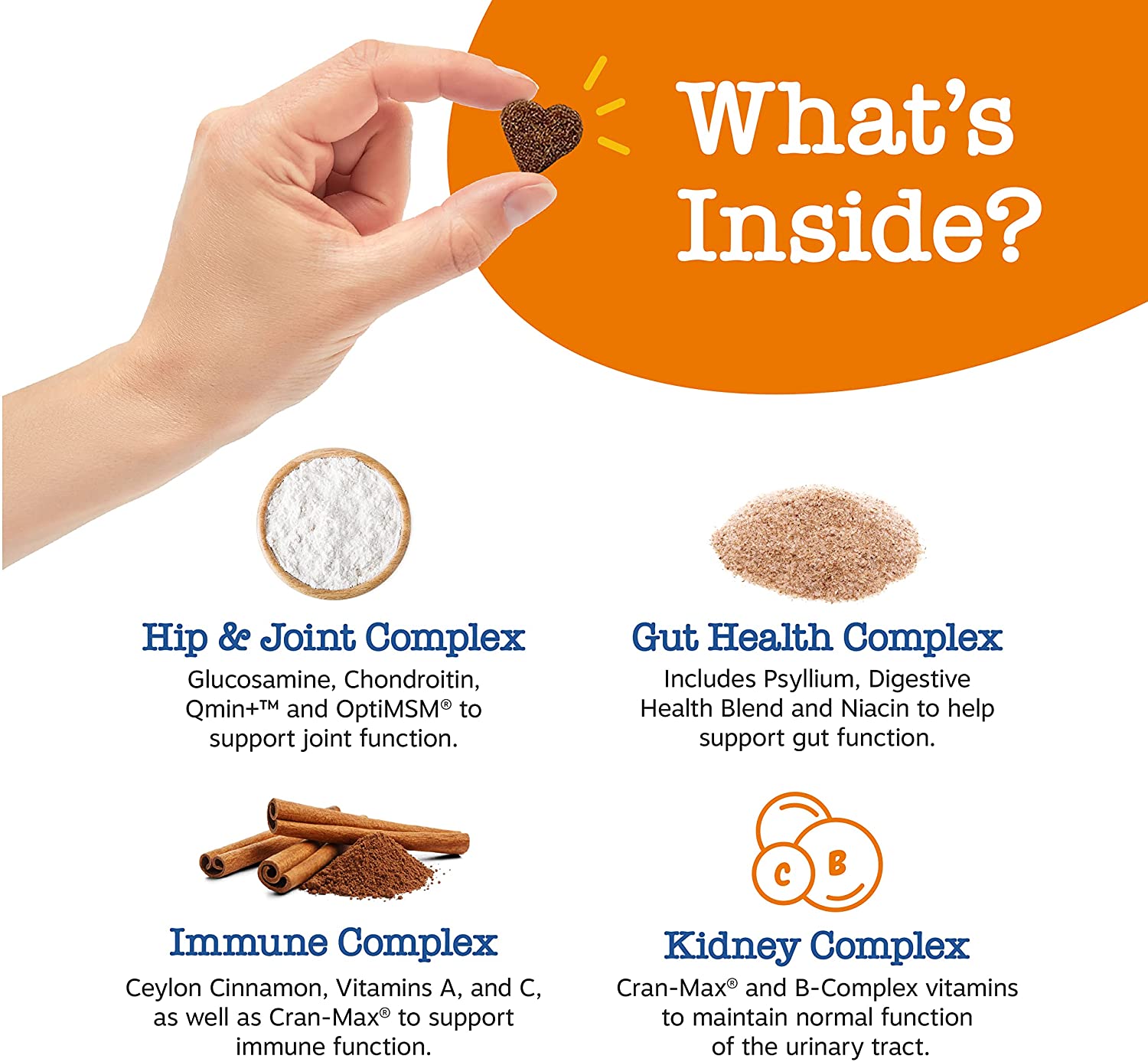 What's Inside?

Hip & Joint Complex
Glucosamine, Chondroitin, Qmin+™ and OptiMSM® to support joint function.

Gut Health Complex
Includes Psyllium, Digestive Health Blend and Niacin to help support gut function.

Immune Complex
Ceylon Cinnamon, Vitamins A, and C, as well as Cran-Max® to support immune function.

C B

Kidney Complex
Cran-Max® and B-Complex vitamins to maintain normal function of the urinary tract.